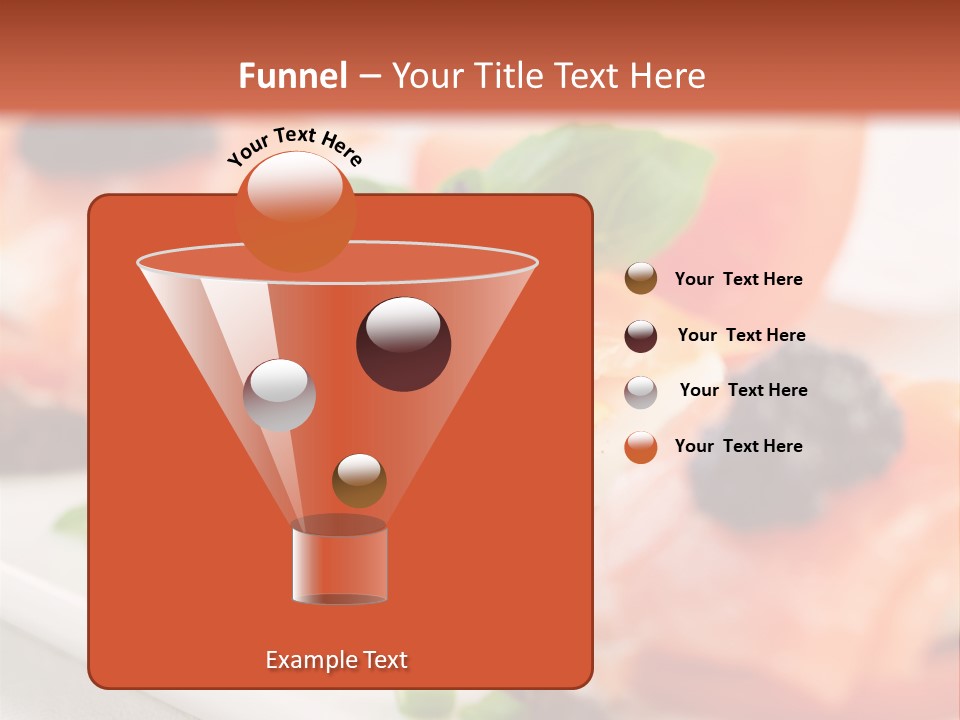 Funnel – Your Title Text Here

Your Text Here

Example Text

Your Text Here

Your Text Here

Your Text Here

Your Text Here